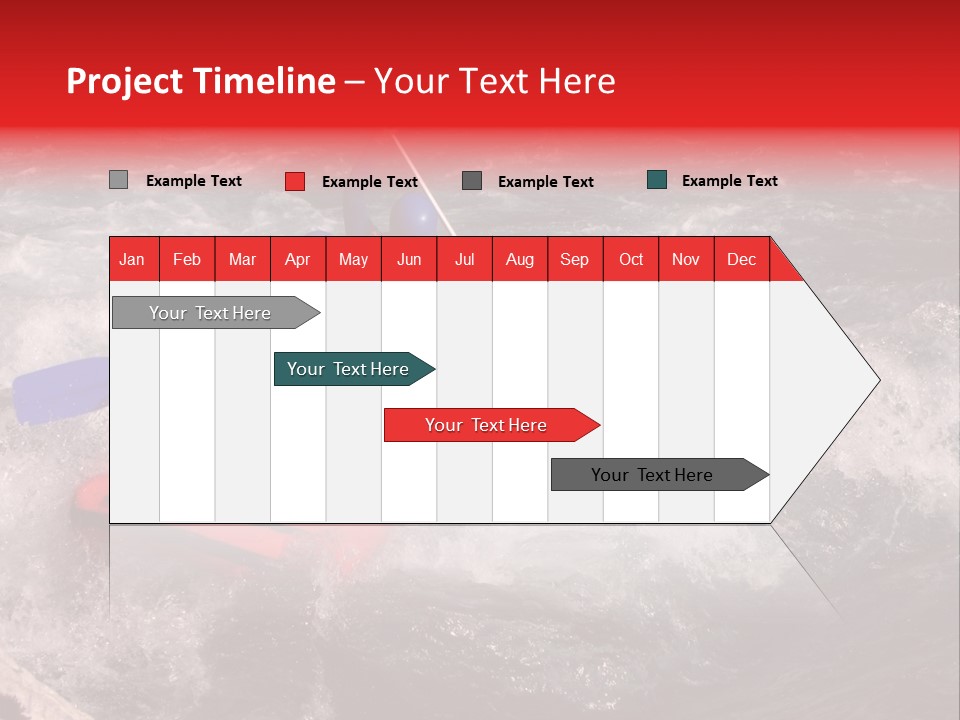 Project Timeline – Your Text Here

Example Text
Example Text
Example Text
Example Text

| Jan | Feb | Mar | Apr | May | Jun | Jul | Aug | Sep | Oct | Nov | Dec |
|---|---|---|---|---|---|---|---|---|---|---|---|

Your Text Here
Your Text Here
Your Text Here
Your Text Here